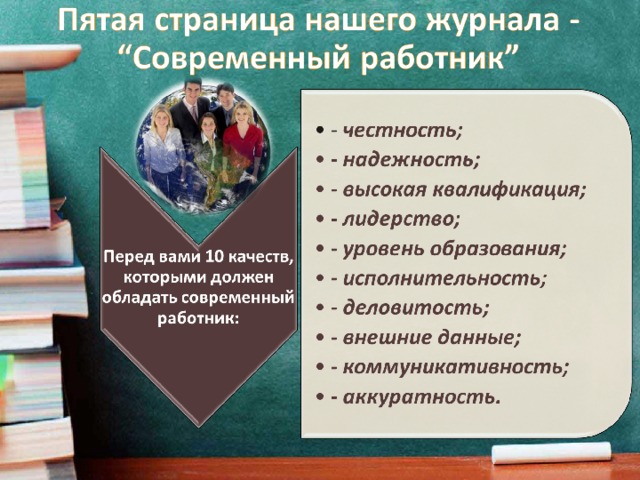 Пятая страница нашего журнала - "Современный работник"

Перед вами 10 качеств, которыми должен обладать современный работник:

• - честность;
• - надежность;
• - высокая квалификация;
• - лидерство;
• - уровень образования;
• - исполнительность;
• - деловитость;
• - внешние данные;
• - коммуникативность;
• - аккуратность.